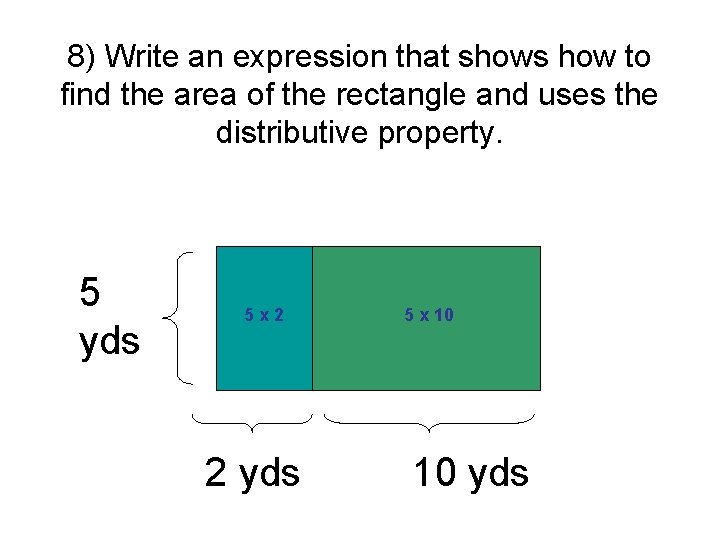 8) Write an expression that shows how to find the area of the rectangle and uses the distributive property.

5 yds

5 x 2

5 x 10

2 yds

10 yds